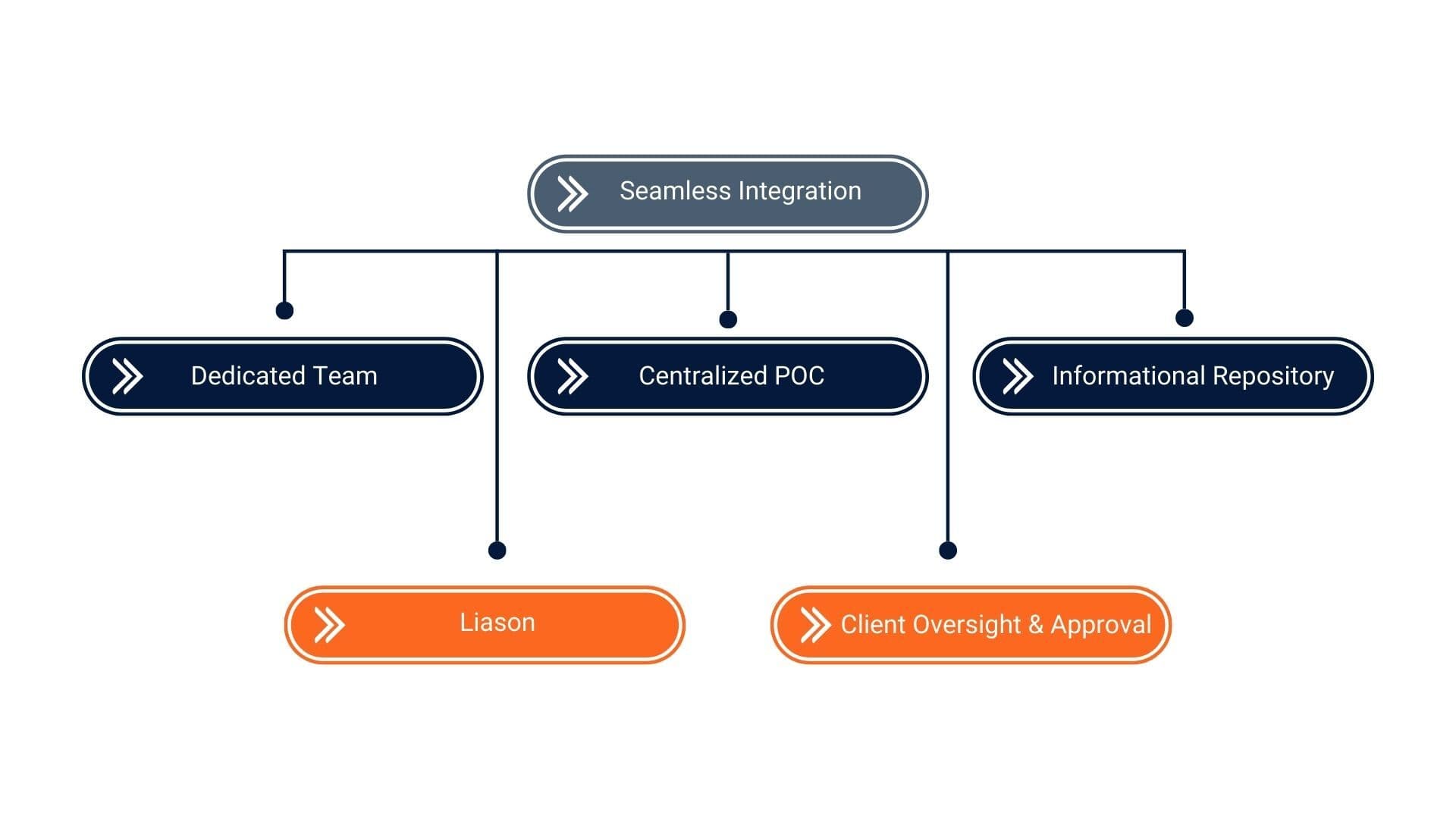 Seamless Integration

Dedicated Team

Centralized POC

Informational Repository

Liason

Client Oversight & Approval